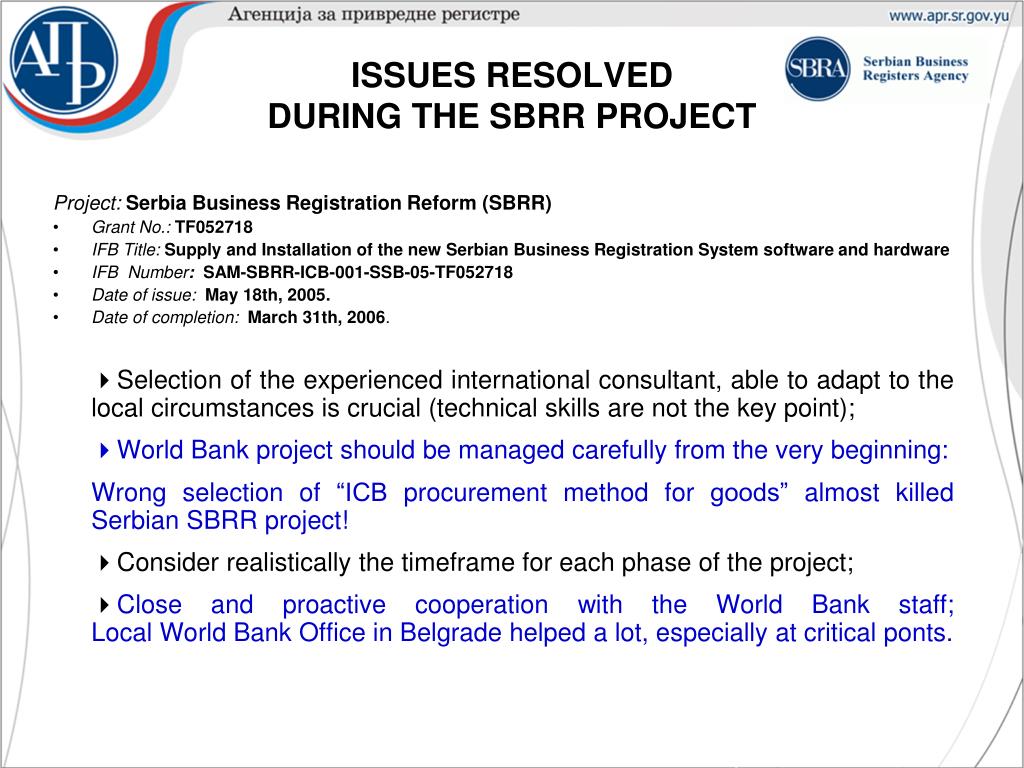 АПР

Агенција за привредне регистре

www.apr.sr.gov.yu

SBRA Serbian Business Registers Agency

ISSUES RESOLVED
DURING THE SBRR PROJECT

Project: Serbia Business Registration Reform (SBRR)
• Grant No.: TF052718
• IFB Title: Supply and Installation of the new Serbian Business Registration System software and hardware
• IFB Number: SAM-SBRR-ICB-001-SSB-05-TF052718
• Date of issue: May 18th, 2005.
• Date of completion: March 31th, 2006.

Selection of the experienced international consultant, able to adapt to the local circumstances is crucial (technical skills are not the key point);

World Bank project should be managed carefully from the very beginning:

Wrong selection of “ICB procurement method for goods” almost killed Serbian SBRR project!

Consider realistically the timeframe for each phase of the project;

Close and proactive cooperation with the World Bank staff; Local World Bank Office in Belgrade helped a lot, especially at critical ponts.